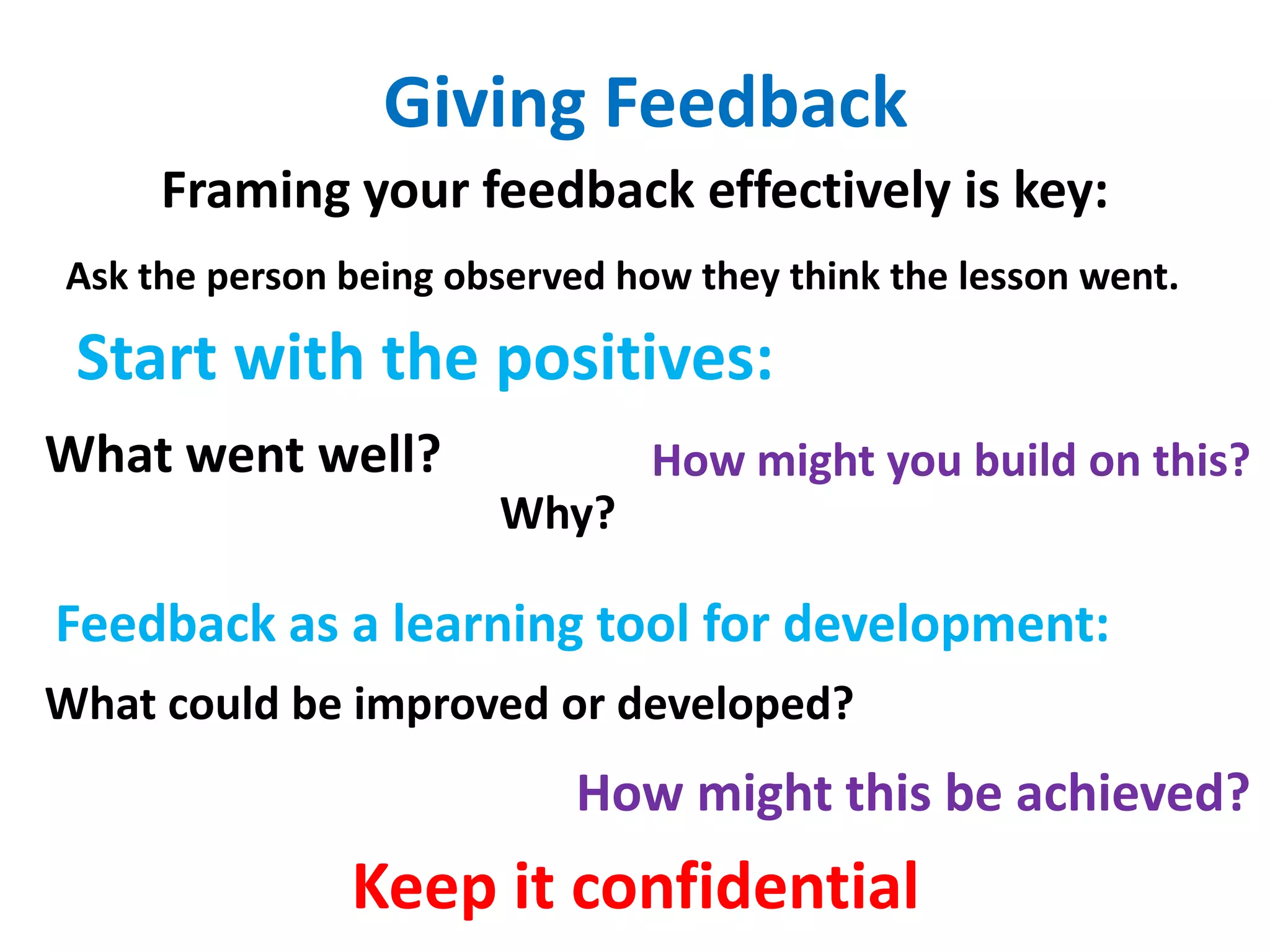 Giving Feedback

Framing your feedback effectively is key:

Ask the person being observed how they think the lesson went.

Start with the positives:

What went well?

How might you build on this?

Why?

Feedback as a learning tool for development:

What could be improved or developed?

How might this be achieved?

Keep it confidential